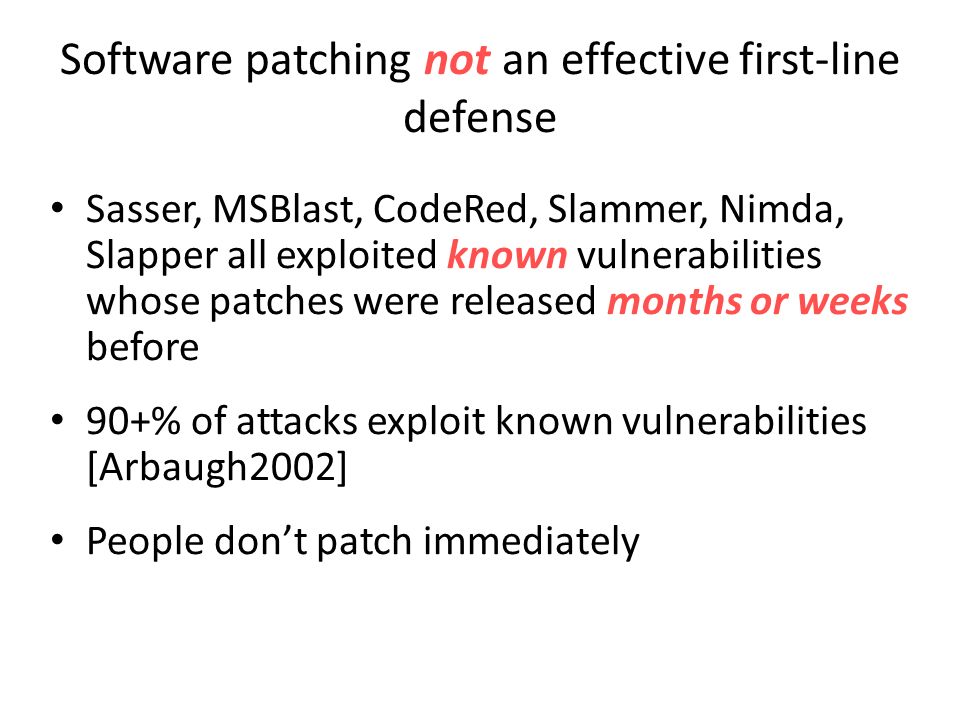 Software patching not an effective first-line defense

• Sasser, MSBlast, CodeRed, Slammer, Nimda, Slapper all exploited known vulnerabilities whose patches were released months or weeks before

• 90+% of attacks exploit known vulnerabilities [Arbaugh2002]

• People don't patch immediately